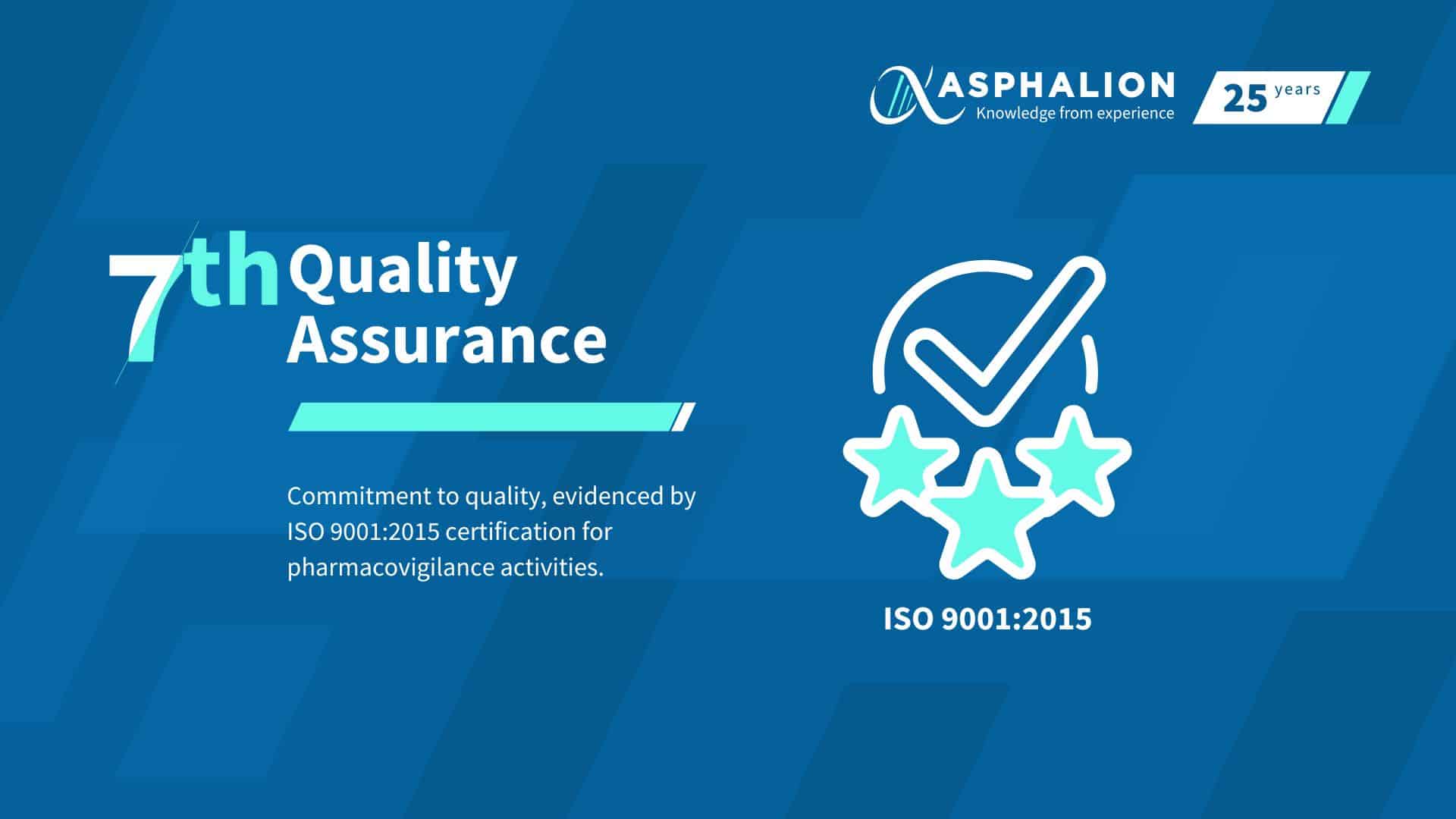 ASPHALION
Knowledge from experience

25 years

7th Quality Assurance

Commitment to quality, evidenced by ISO 9001:2015 certification for pharmacovigilance activities.

ISO 9001:2015